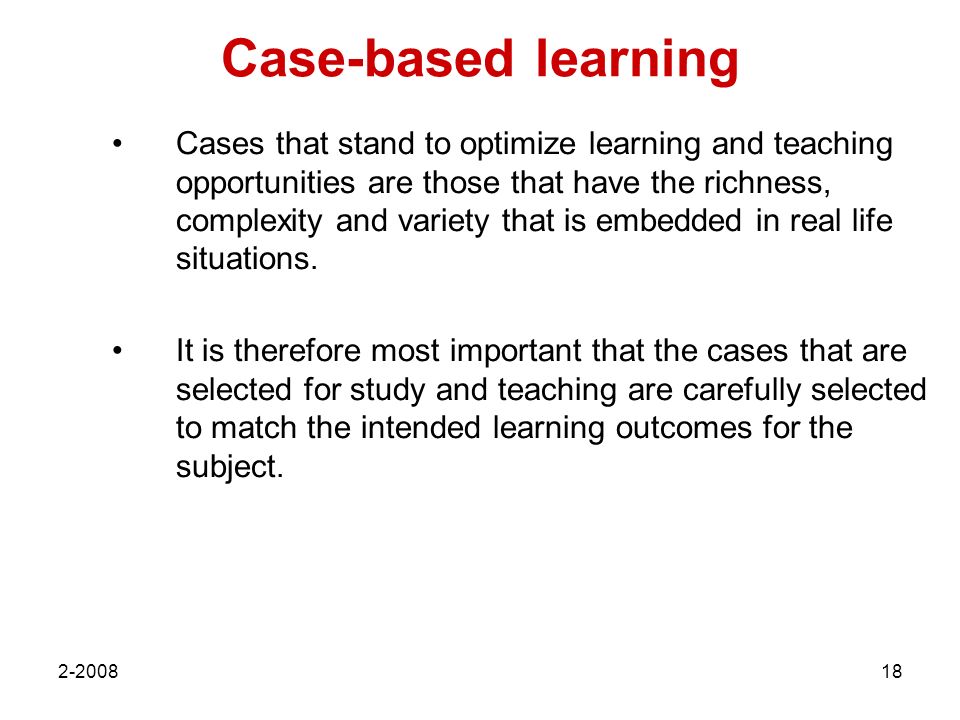 Case-based learning

• Cases that stand to optimize learning and teaching opportunities are those that have the richness, complexity and variety that is embedded in real life situations.

• It is therefore most important that the cases that are selected for study and teaching are carefully selected to match the intended learning outcomes for the subject.

2-2008

18